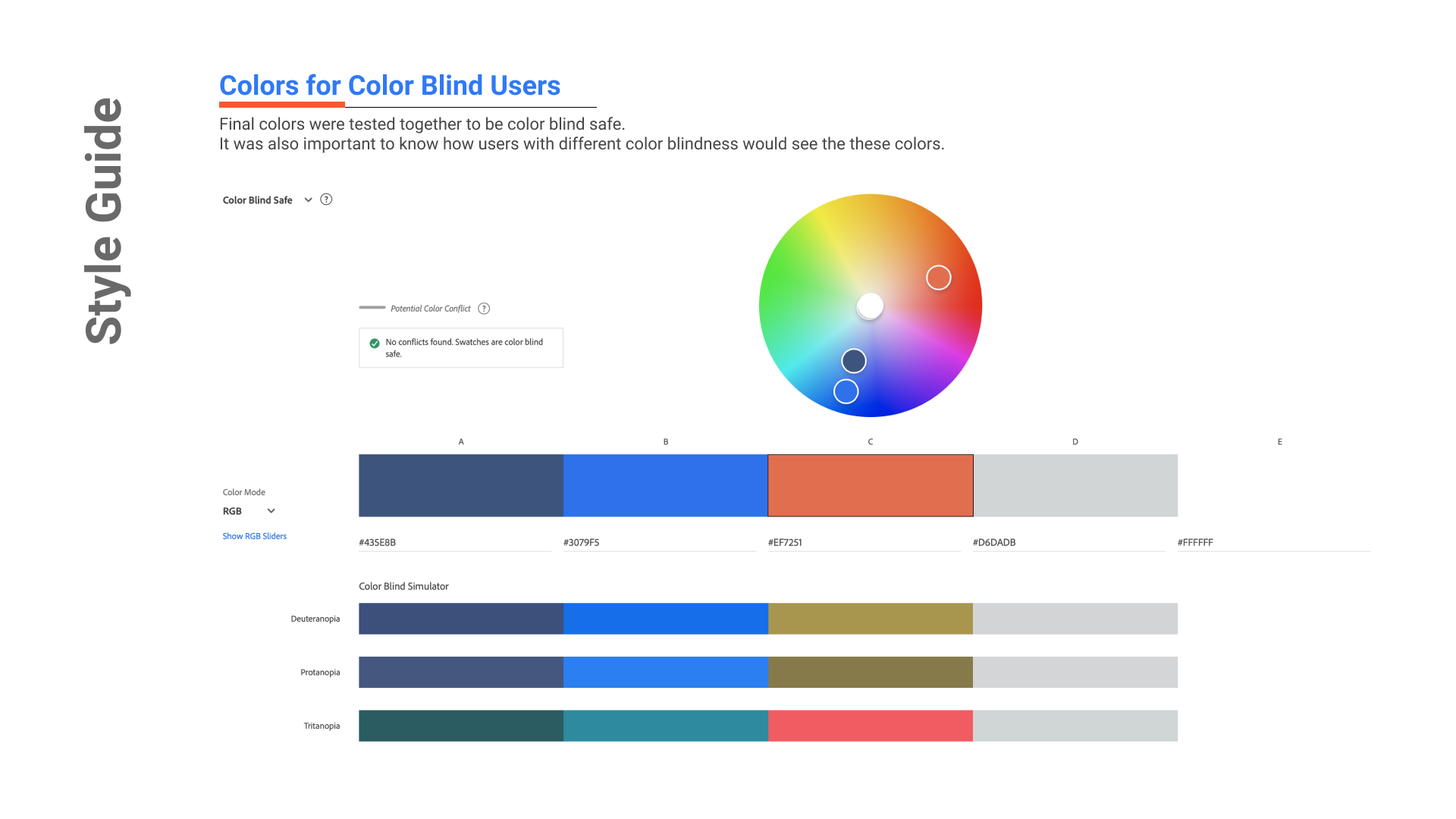 Style Guide

Colors for Color Blind Users

Final colors were tested together to be color blind safe.
It was also important to know how users with different color blindness would see the these colors.

Color Blind Safe

Potential Color Conflict

No conflicts found. Swatches are color blind safe.

A B C D E

Color Mode
RGB
Show RGB Sliders

#435E8B #3079F5 #EF7251 #D6DADB #FFFFFF

Color Blind Simulator

Deuteranopia

Protanopia

Tritanopia